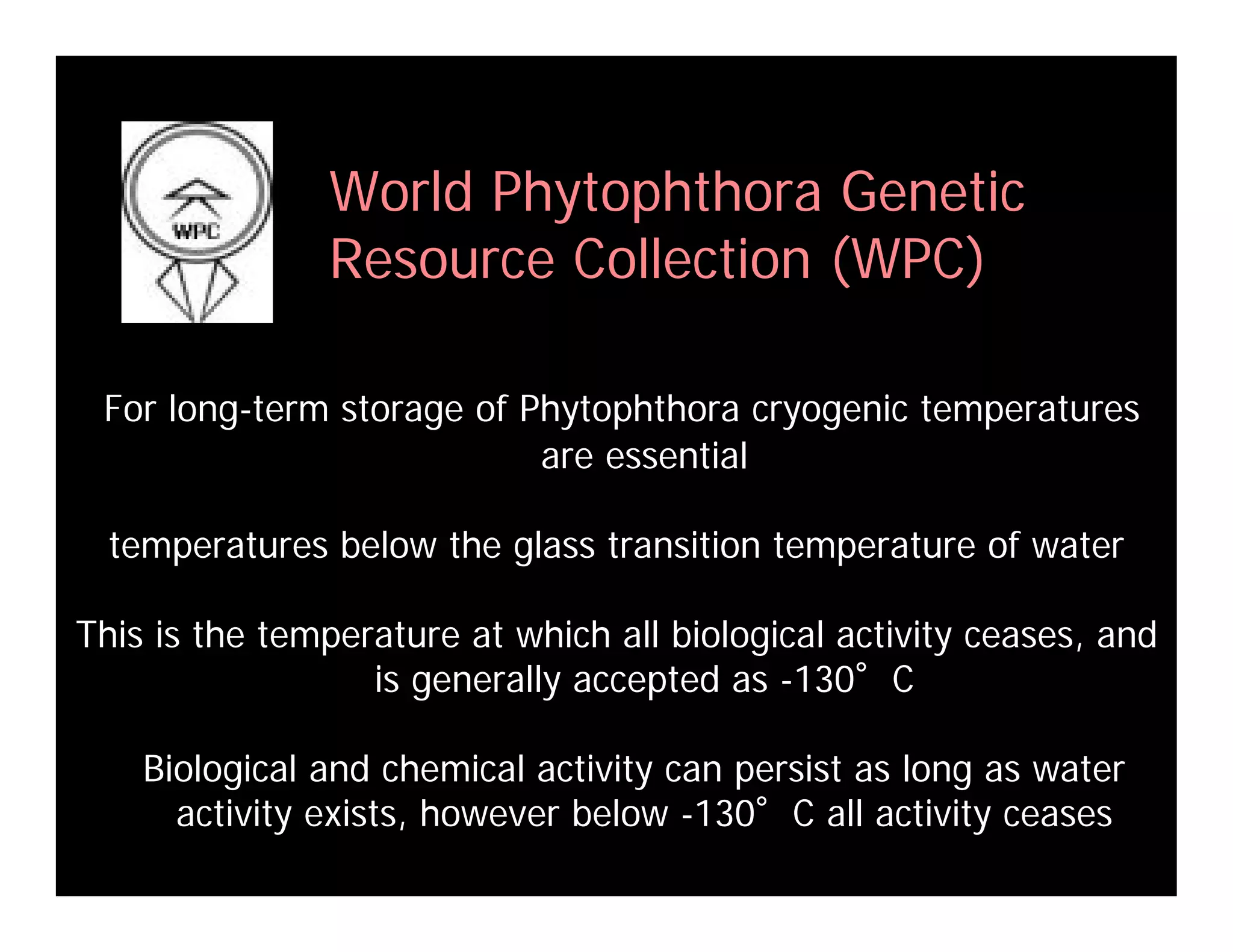 WPC

World Phytophthora Genetic Resource Collection (WPC)

For long-term storage of Phytophthora cryogenic temperatures are essential

temperatures below the glass transition temperature of water

This is the temperature at which all biological activity ceases, and is generally accepted as -130° C

Biological and chemical activity can persist as long as water activity exists, however below -130° C all activity ceases